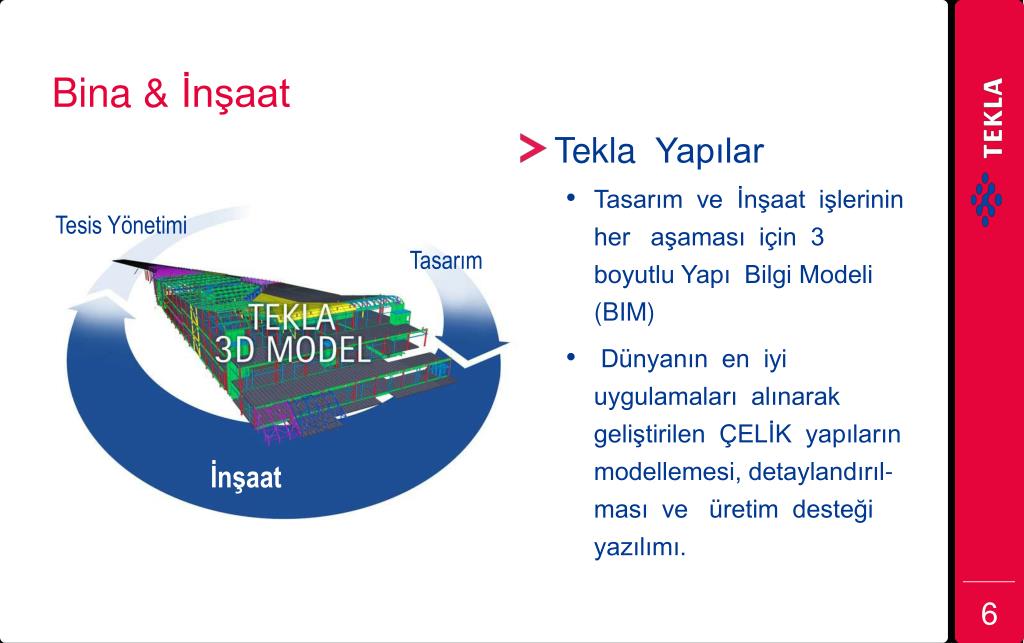 Bina & İnşaat

Tesis Yönetimi

Tasarım

TEKLA 3D MODEL

İnşaat

> Tekla Yapılar

• Tasarım ve İnşaat işlerinin her aşaması için 3 boyutlu Yapı Bilgi Modeli (BIM)

• Dünyanın en iyi uygulamaları alınarak geliştirilen ÇELİK yapıların modellemesi, detaylandırılması ve üretim desteği yazılımı.

TEKLA

6